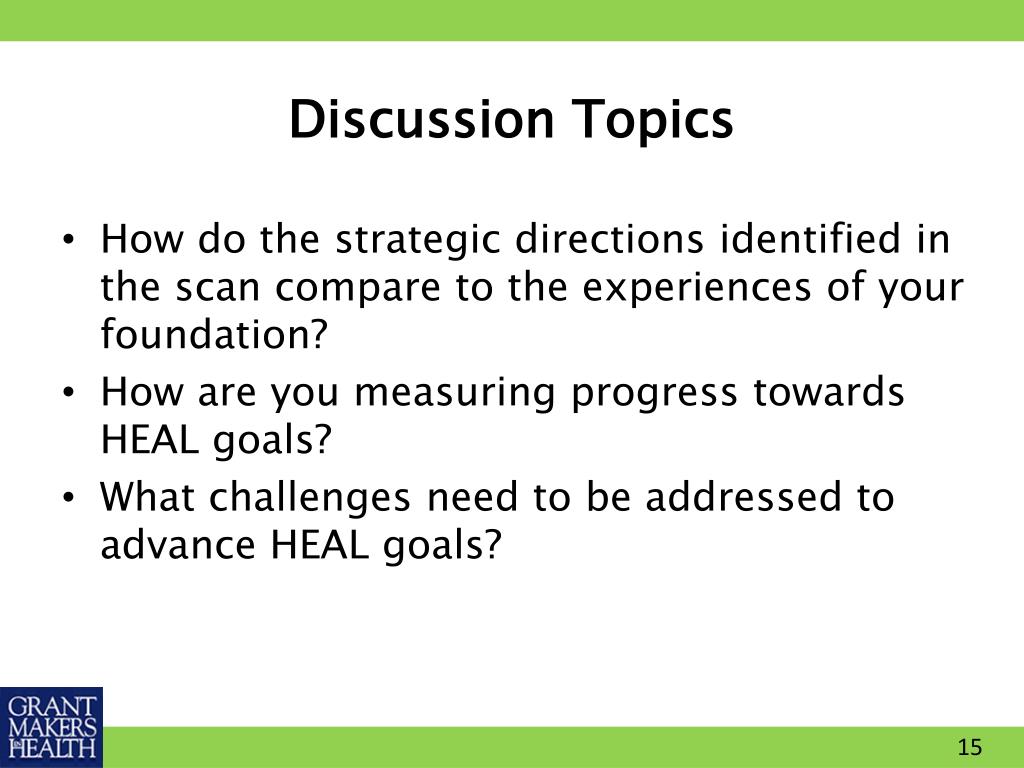 Discussion Topics

• How do the strategic directions identified in the scan compare to the experiences of your foundation?
• How are you measuring progress towards HEAL goals?
• What challenges need to be addressed to advance HEAL goals?

GRANT MAKERS IN HEALTH

15